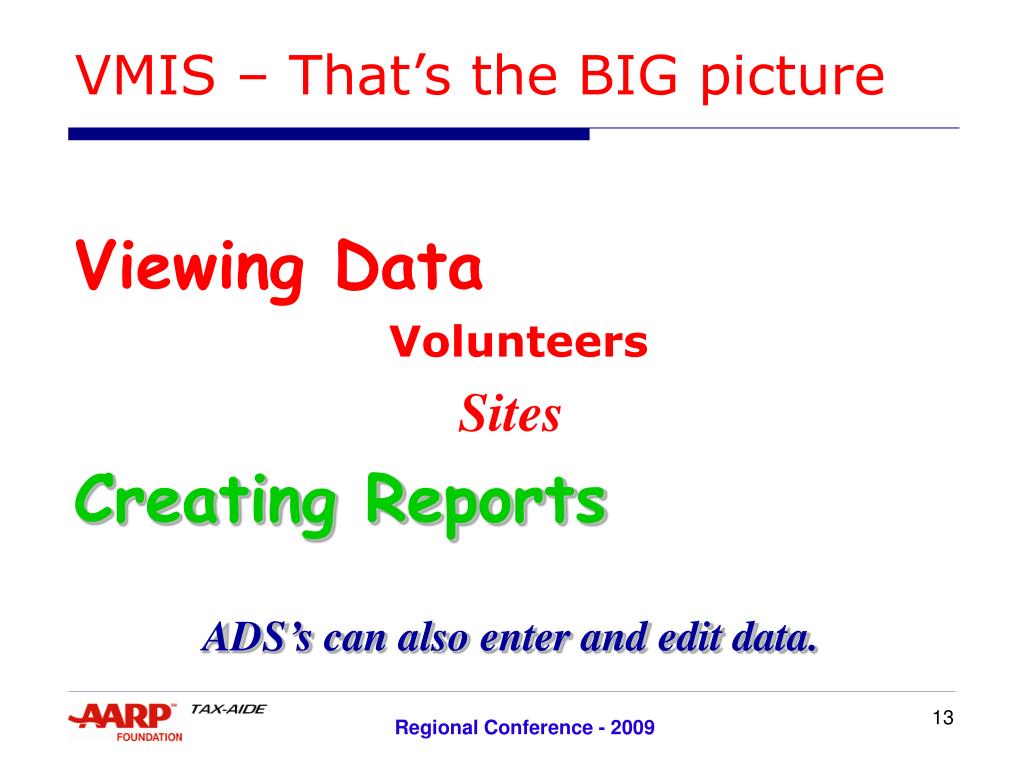 VMIS – That's the BIG picture

Viewing Data

Volunteers

Sites

Creating Reports

ADS's can also enter and edit data.

AARP™ FOUNDATION TAX-AIDE

Regional Conference - 2009

13